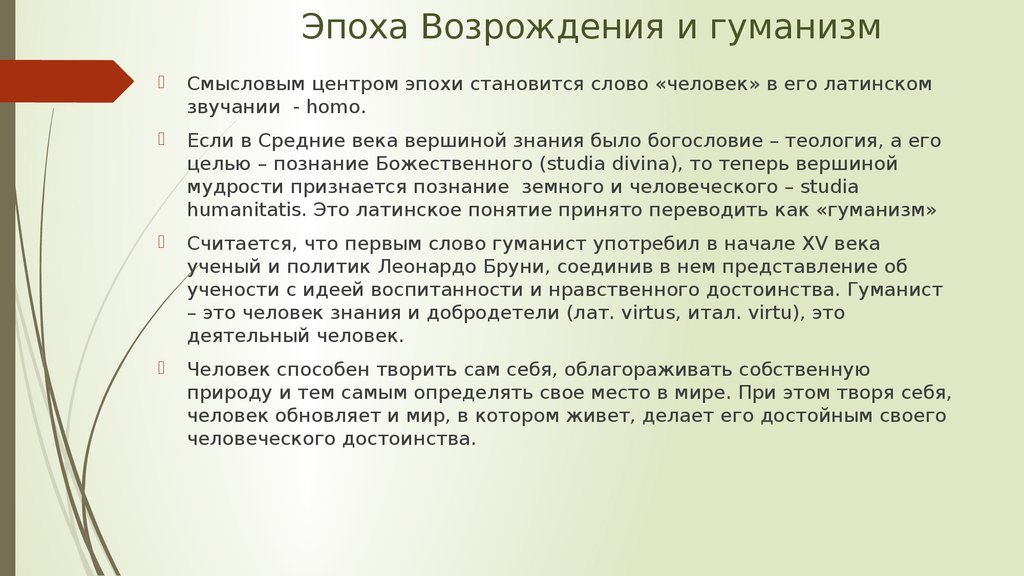 Эпоха Возрождения и гуманизм

Смысловым центром эпохи становится слово «человек» в его латинском звучании - homo.

Если в Средние века вершиной знания было богословие – теология, а его целью – познание Божественного (studia divina), то теперь вершиной мудрости признается познание земного и человеческого – studia humanitatis. Это латинское понятие принято переводить как «гуманизм»

Считается, что первым слово гуманист употребил в начале XV века ученый и политик Леонардо Бруни, соединив в нем представление об учености с идеей воспитанности и нравственного достоинства. Гуманист – это человек знания и добродетели (лат. virtus, итал. virtu), это деятельный человек.

Человек способен творить сам себя, облагораживать собственную природу и тем самым определять свое место в мире. При этом творя себя, человек обновляет и мир, в котором живет, делает его достойным своего человеческого достоинства.